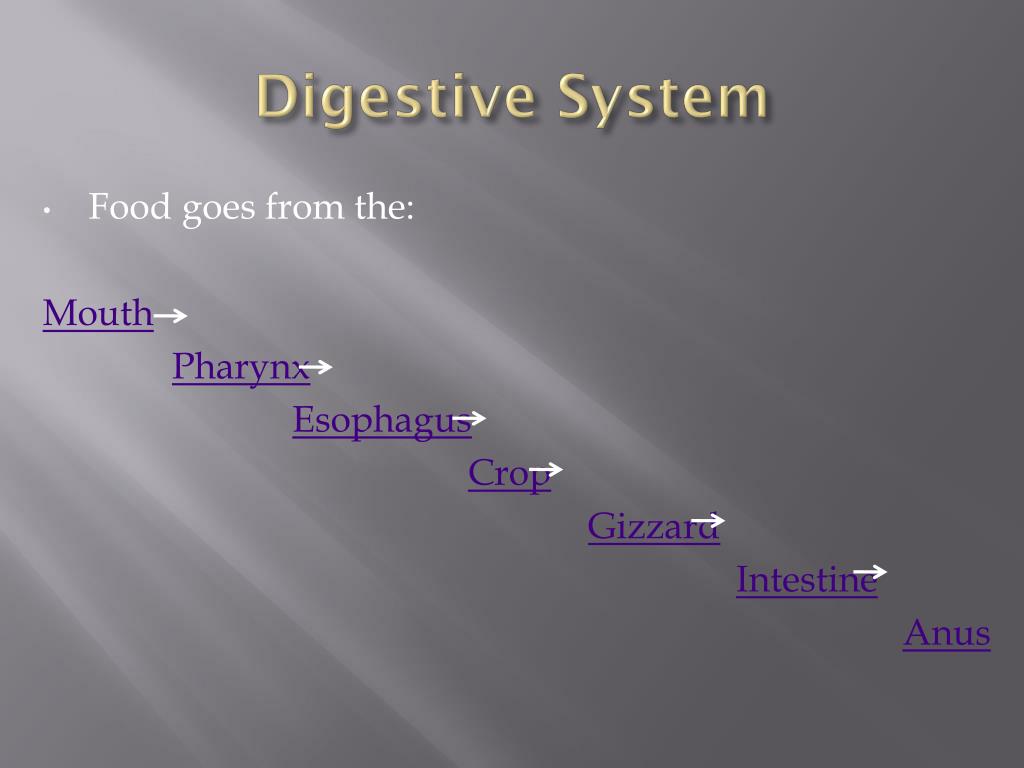 Digestive System

• Food goes from the:

Mouth→

Pharynx→

Esophagus→

Crop→

Gizzard→

Intestine→

Anus